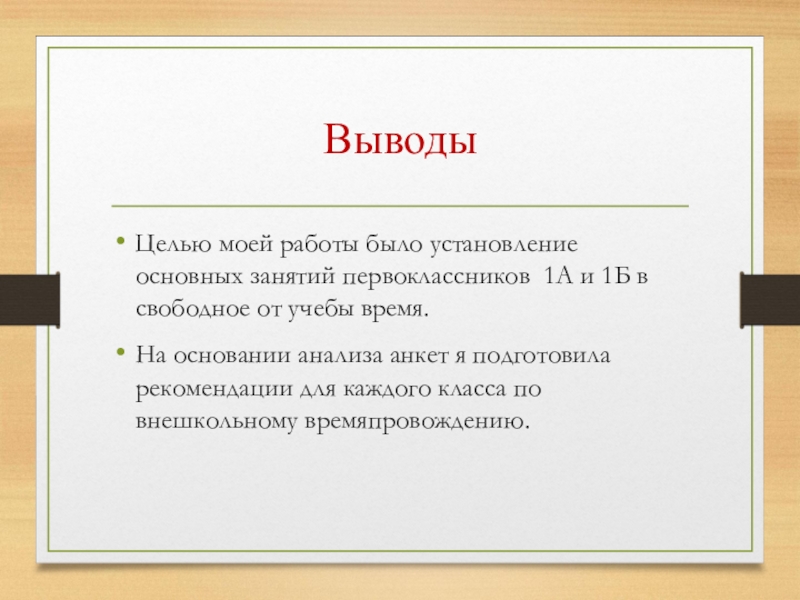 Выводы

• Целью моей работы было установление основных занятий первоклассников 1А и 1Б в свободное от учебы время.

• На основании анализа анкет я подготовила рекомендации для каждого класса по внешкольному времяпровождению.